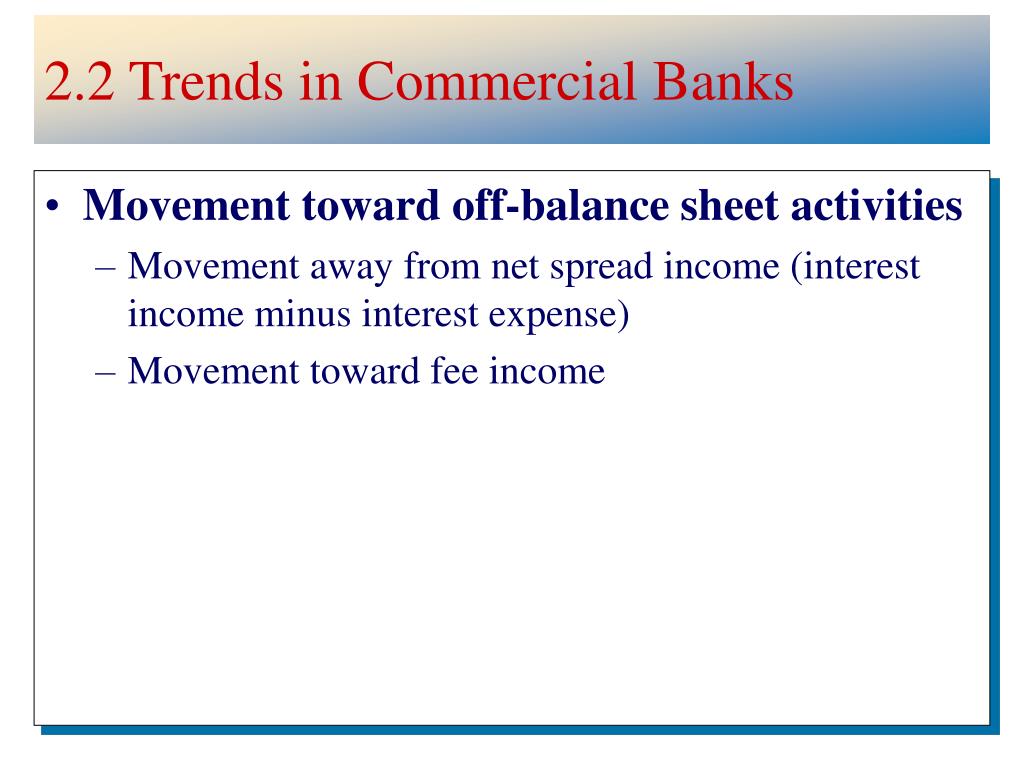 2.2 Trends in Commercial Banks

• Movement toward off-balance sheet activities
– Movement away from net spread income (interest income minus interest expense)
– Movement toward fee income